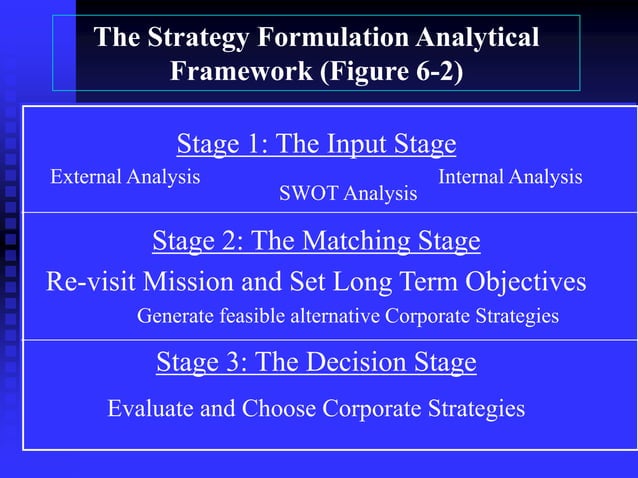 The Strategy Formulation Analytical Framework (Figure 6-2)

Stage 1: The Input Stage

External Analysis

SWOT Analysis

Internal Analysis

Stage 2: The Matching Stage

Re-visit Mission and Set Long Term Objectives

Generate feasible alternative Corporate Strategies

Stage 3: The Decision Stage

Evaluate and Choose Corporate Strategies